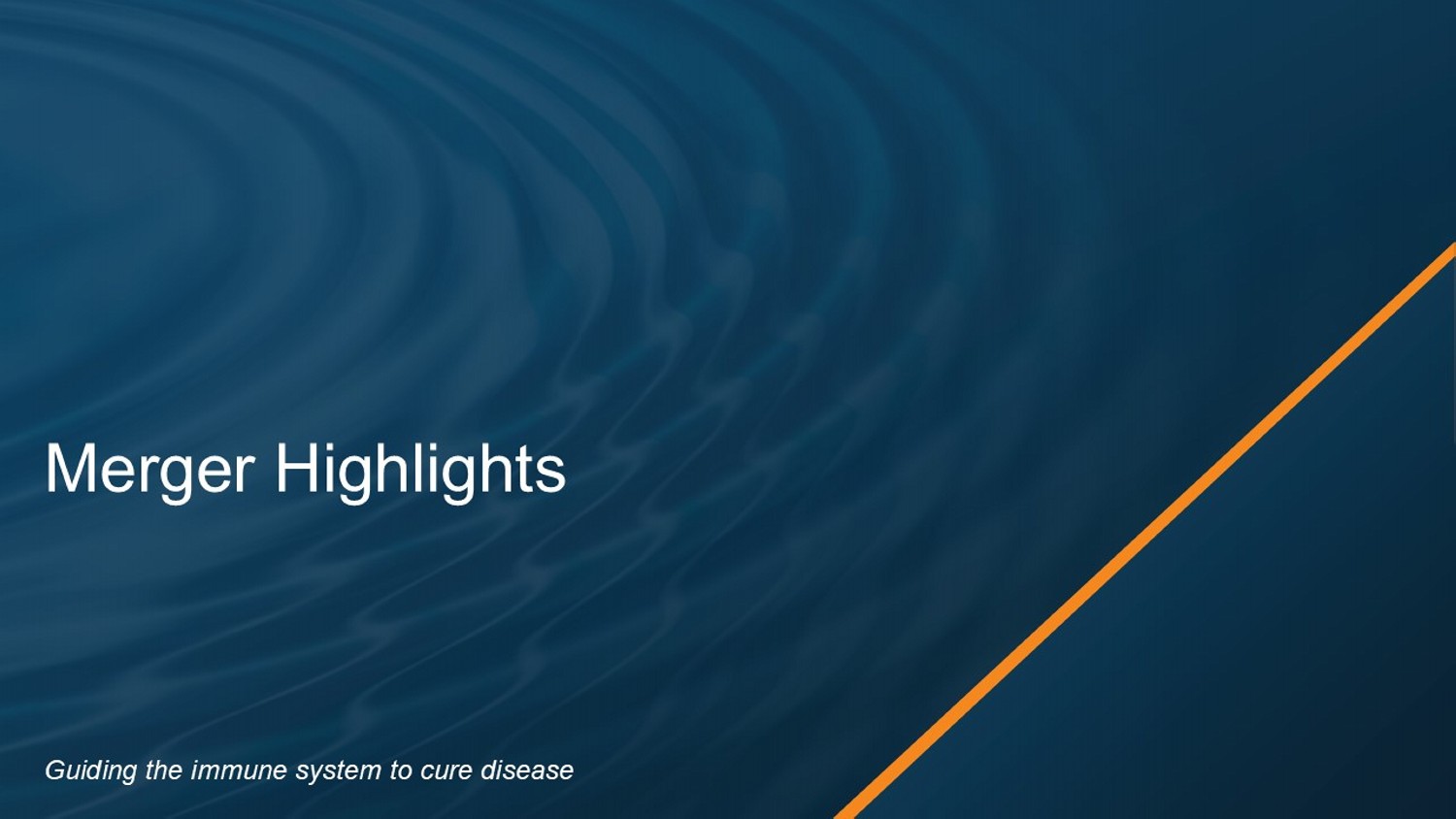 Merger Highlights

Guiding the immune system to cure disease